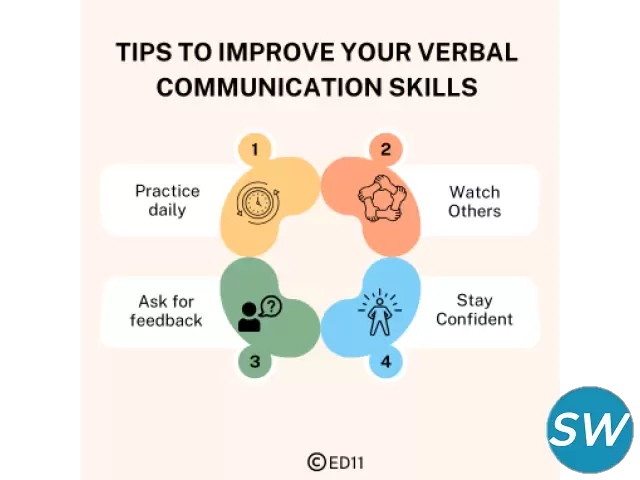 TIPS TO IMPROVE YOUR VERBAL COMMUNICATION SKILLS

1

Practice daily

2

Watch Others

Ask for feedback

3

Stay Confident

4

©ED11

SW